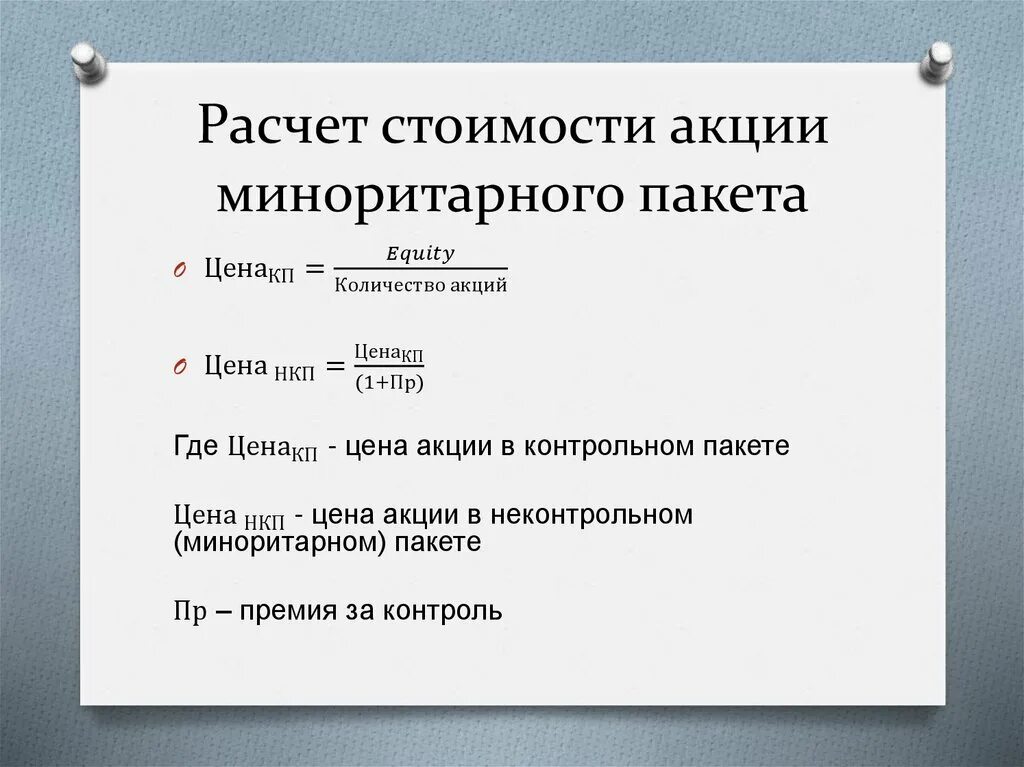 Расчет стоимости акции миноритарного пакета

$\text{Цена}_{\text{КП}} = \frac{Equity}{\text{Количество акций}}$

$\text{Цена}_{\text{НКП}} = \frac{\text{Цена}_{\text{КП}}}{(1+\text{Пр})}$

Где $\text{Цена}_{\text{КП}}$ - цена акции в контрольном пакете

$\text{Цена}_{\text{НКП}}$ - цена акции в неконтрольном (миноритарном) пакете

Пр – премия за контроль